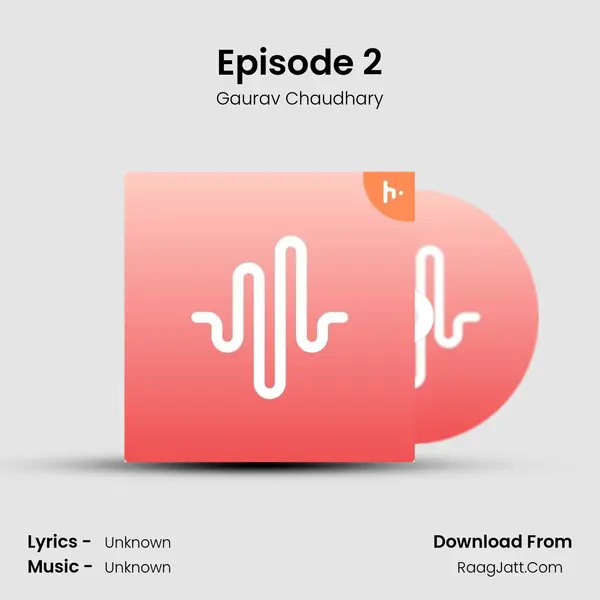 Episode 2
Gaurav Chaudhary

h.

Lyrics - Unknown
Music - Unknown

Download From
RaagJatt.Com